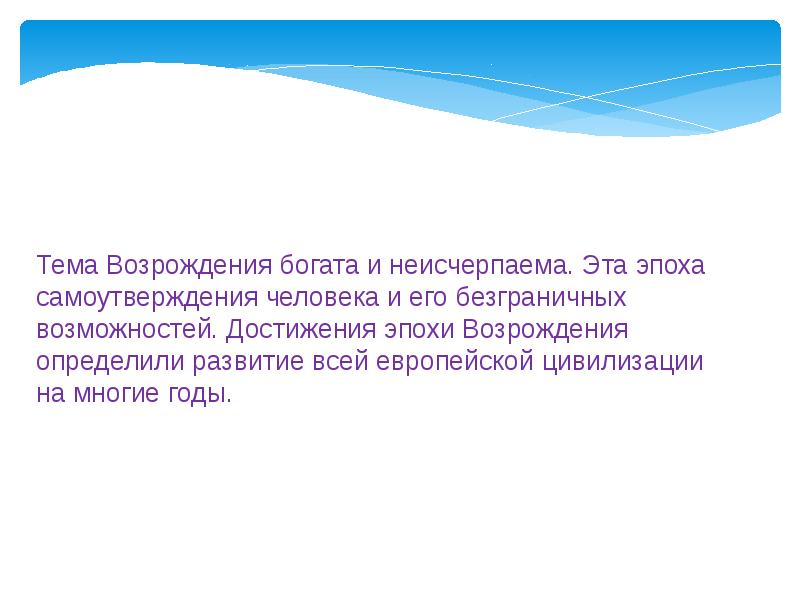 Тема Возрождения богата и неисчерпаема. Эта эпоха самоутверждения человека и его безграничных возможностей. Достижения эпохи Возрождения определили развитие всей европейской цивилизации на многие годы.